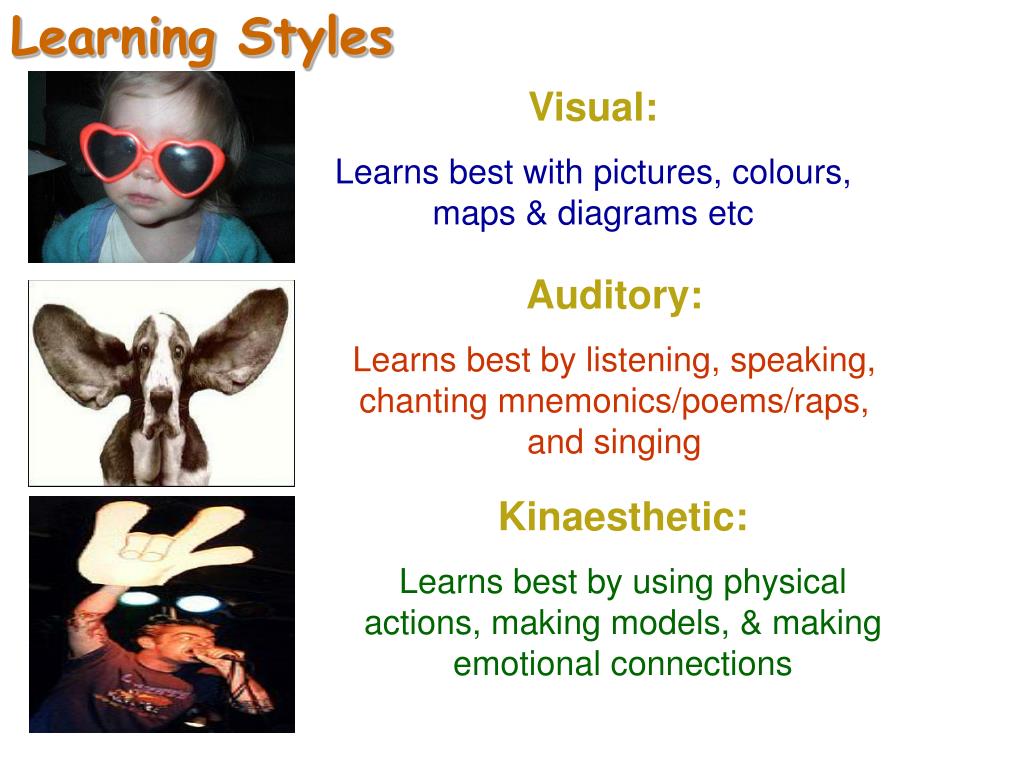 Learning Styles

Visual:

Learns best with pictures, colours, maps & diagrams etc

Auditory:

Learns best by listening, speaking, chanting mnemonics/poems/raps, and singing

Kinaesthetic:

Learns best by using physical actions, making models, & making emotional connections